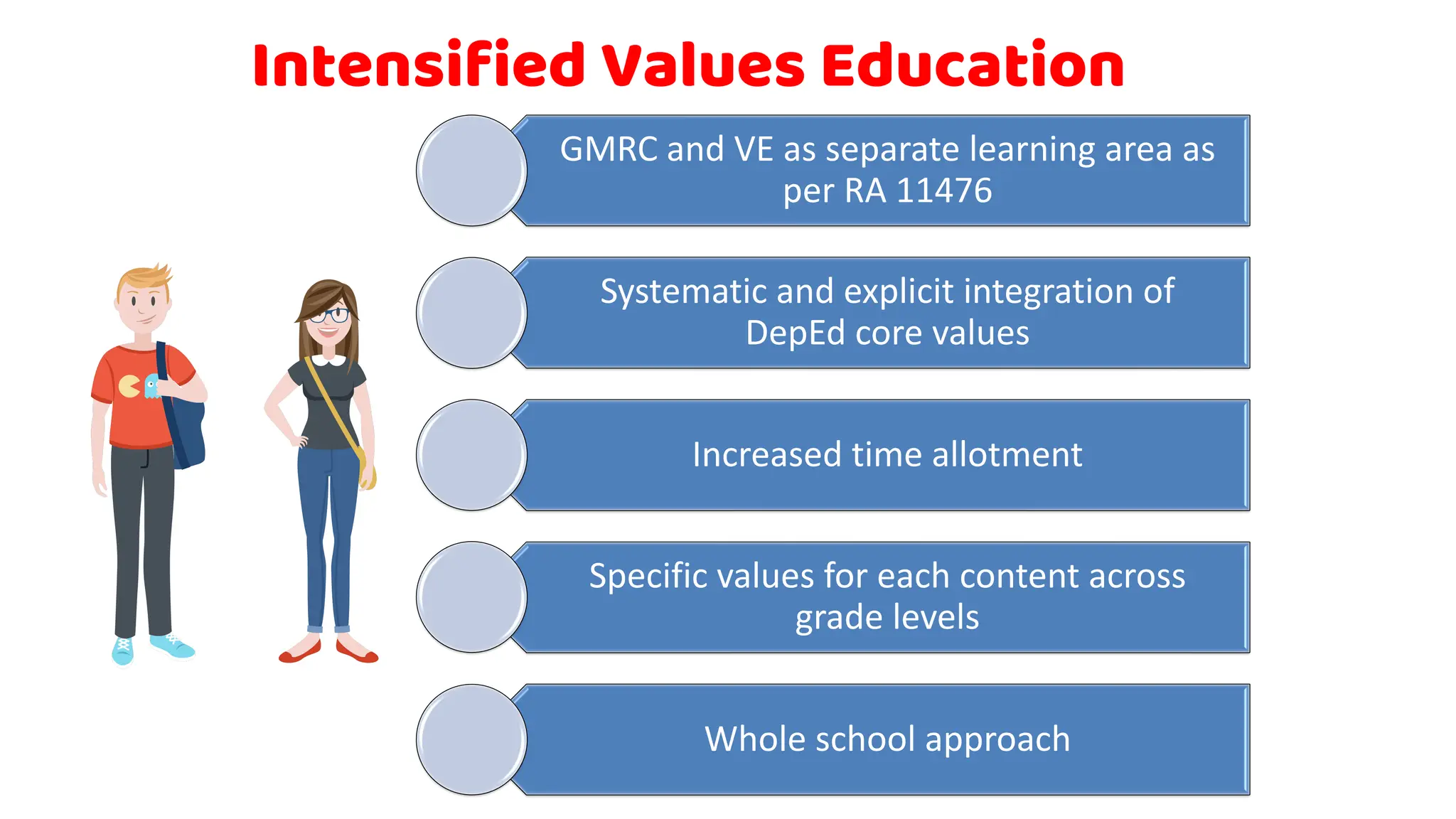 Intensified Values Education

GMRC and VE as separate learning area as per RA 11476

Systematic and explicit integration of DepEd core values

Increased time allotment

Specific values for each content across grade levels

Whole school approach